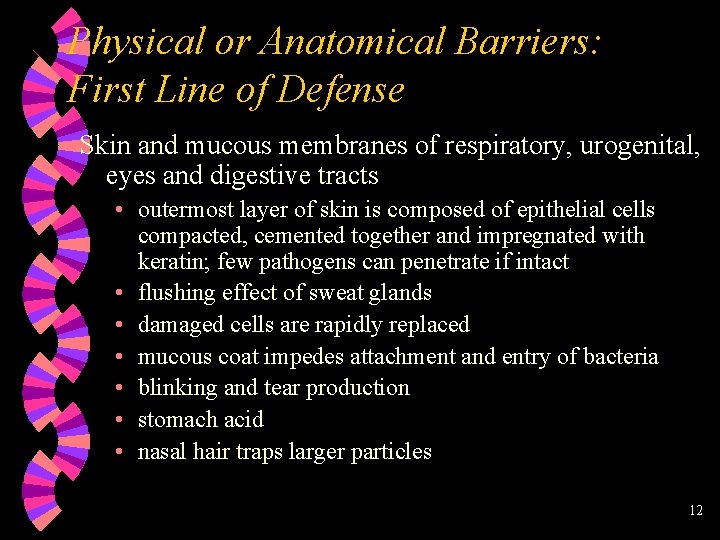 Physical or Anatomical Barriers: First Line of Defense

Skin and mucous membranes of respiratory, urogenital, eyes and digestive tracts

• outermost layer of skin is composed of epithelial cells compacted, cemented together and impregnated with keratin; few pathogens can penetrate if intact
• flushing effect of sweat glands
• damaged cells are rapidly replaced
• mucous coat impedes attachment and entry of bacteria
• blinking and tear production
• stomach acid
• nasal hair traps larger particles

12